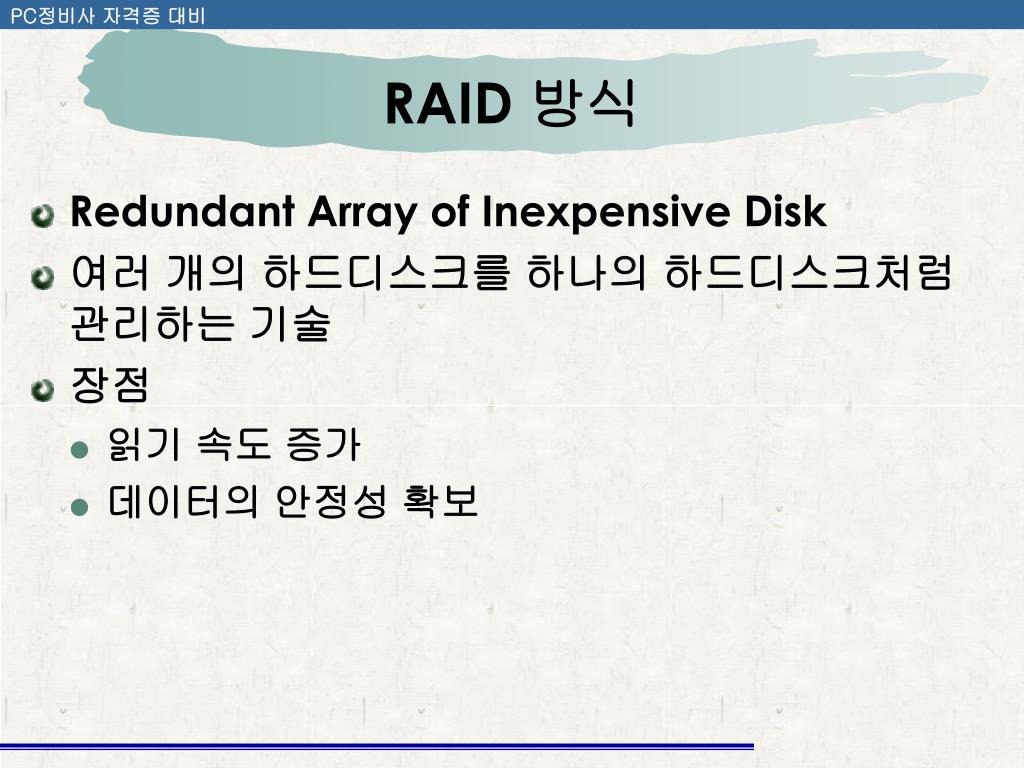 PC정비사 자격증 대비

RAID 방식

Redundant Array of Inexpensive Disk

여러 개의 하드디스크를 하나의 하드디스크처럼 관리하는 기술

장점

읽기 속도 증가

데이터의 안정성 확보